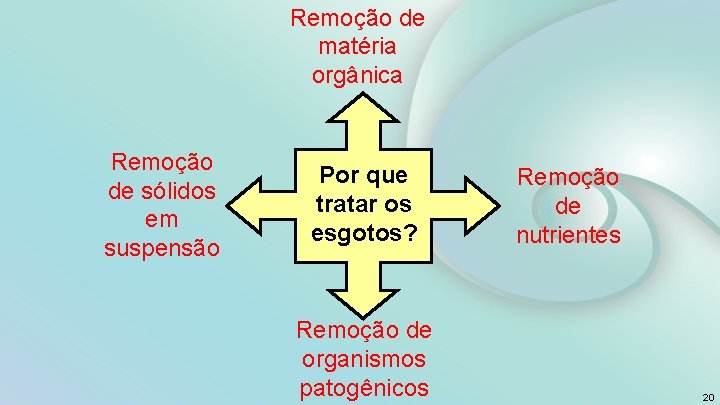 Remoção de matéria orgânica

Remoção de sólidos em suspensão

Por que tratar os esgotos?

Remoção de nutrientes

Remoção de organismos patogênicos

20